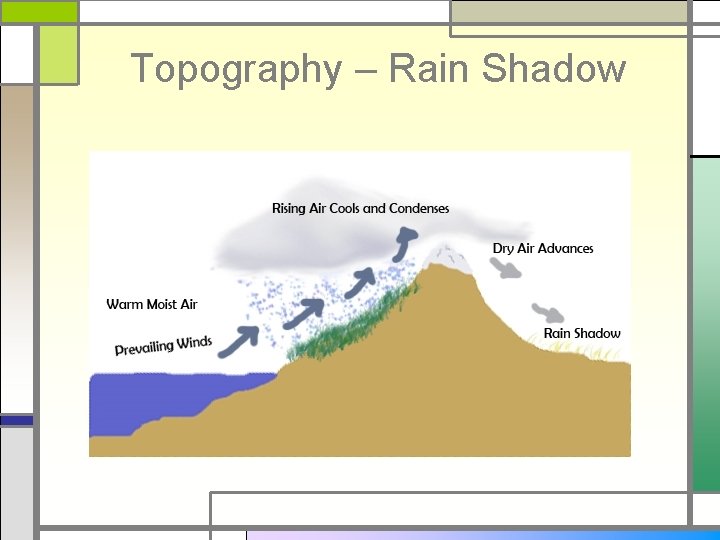 Topography – Rain Shadow

Rising Air Cools and Condenses

Dry Air Advances

Warm Moist Air

Prevailing Winds

Rain Shadow